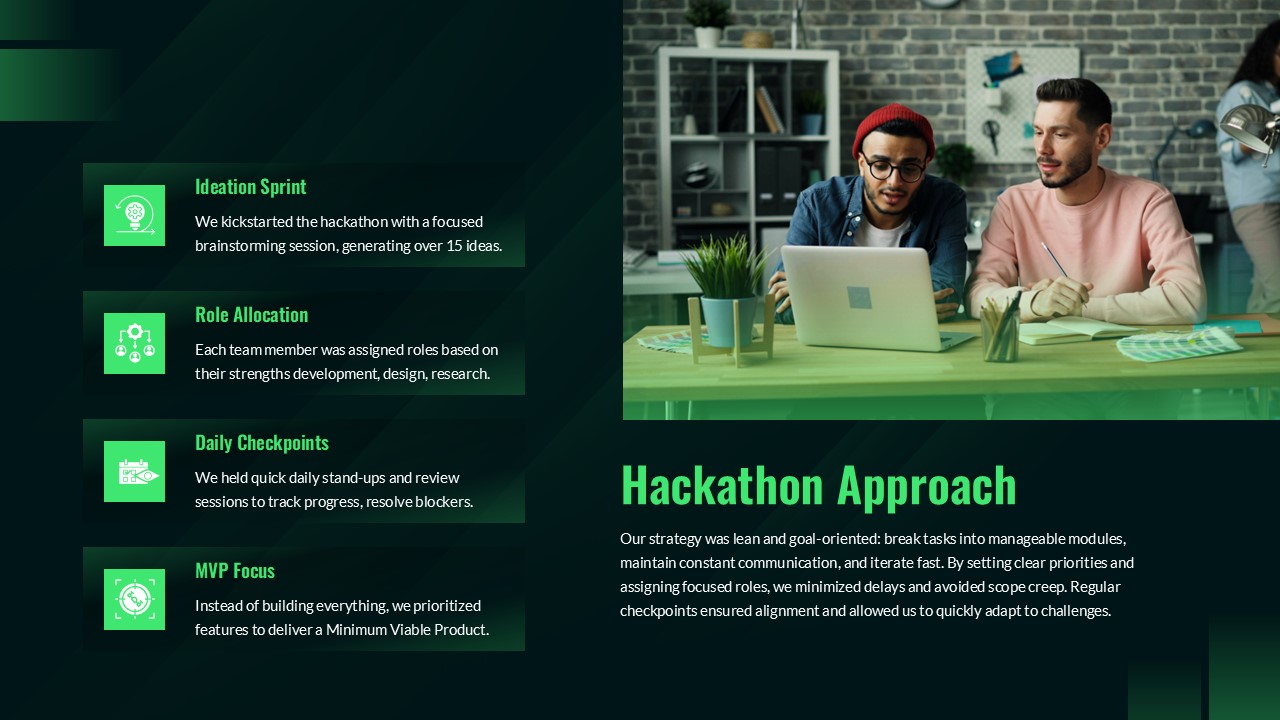 Ideation Sprint

We kickstarted the hackathon with a focused brainstorming session, generating over 15 ideas.

Role Allocation

Each team member was assigned roles based on their strengths development, design, research.

Daily Checkpoints

We held quick daily stand-ups and review sessions to track progress, resolve blockers.

MVP Focus

Instead of building everything, we prioritized features to deliver a Minimum Viable Product.

Hackathon Approach

Our strategy was lean and goal-oriented: break tasks into manageable modules, maintain constant communication, and iterate fast. By setting clear priorities and assigning focused roles, we minimized delays and avoided scope creep. Regular checkpoints ensured alignment and allowed us to quickly adapt to challenges.